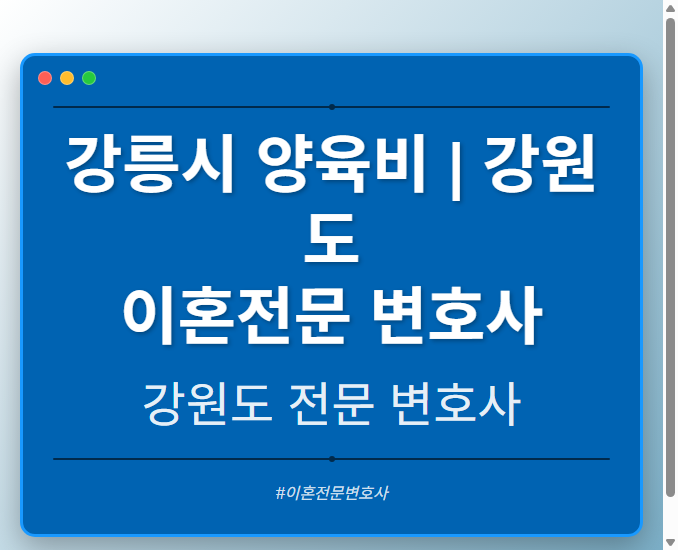 강릉시 양육비 | 강원도
이혼전문 변호사

강원도 전문 변호사

#이혼전문변호사